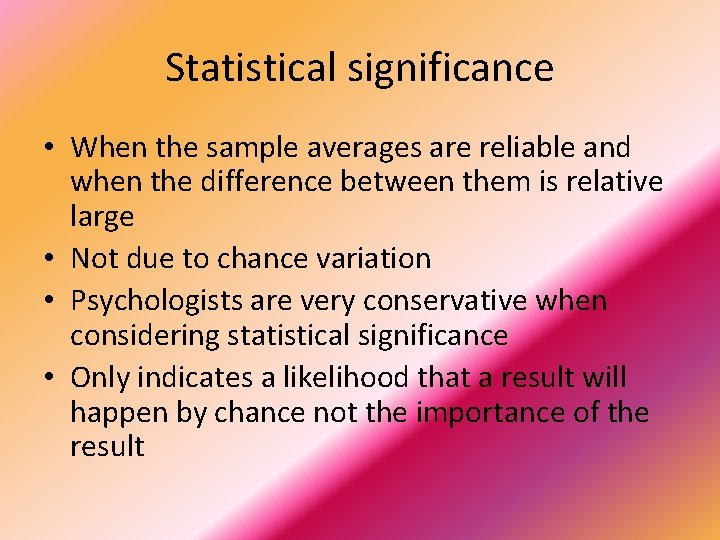 Statistical significance

• When the sample averages are reliable and when the difference between them is relative large
• Not due to chance variation
• Psychologists are very conservative when considering statistical significance
• Only indicates a likelihood that a result will happen by chance not the importance of the result